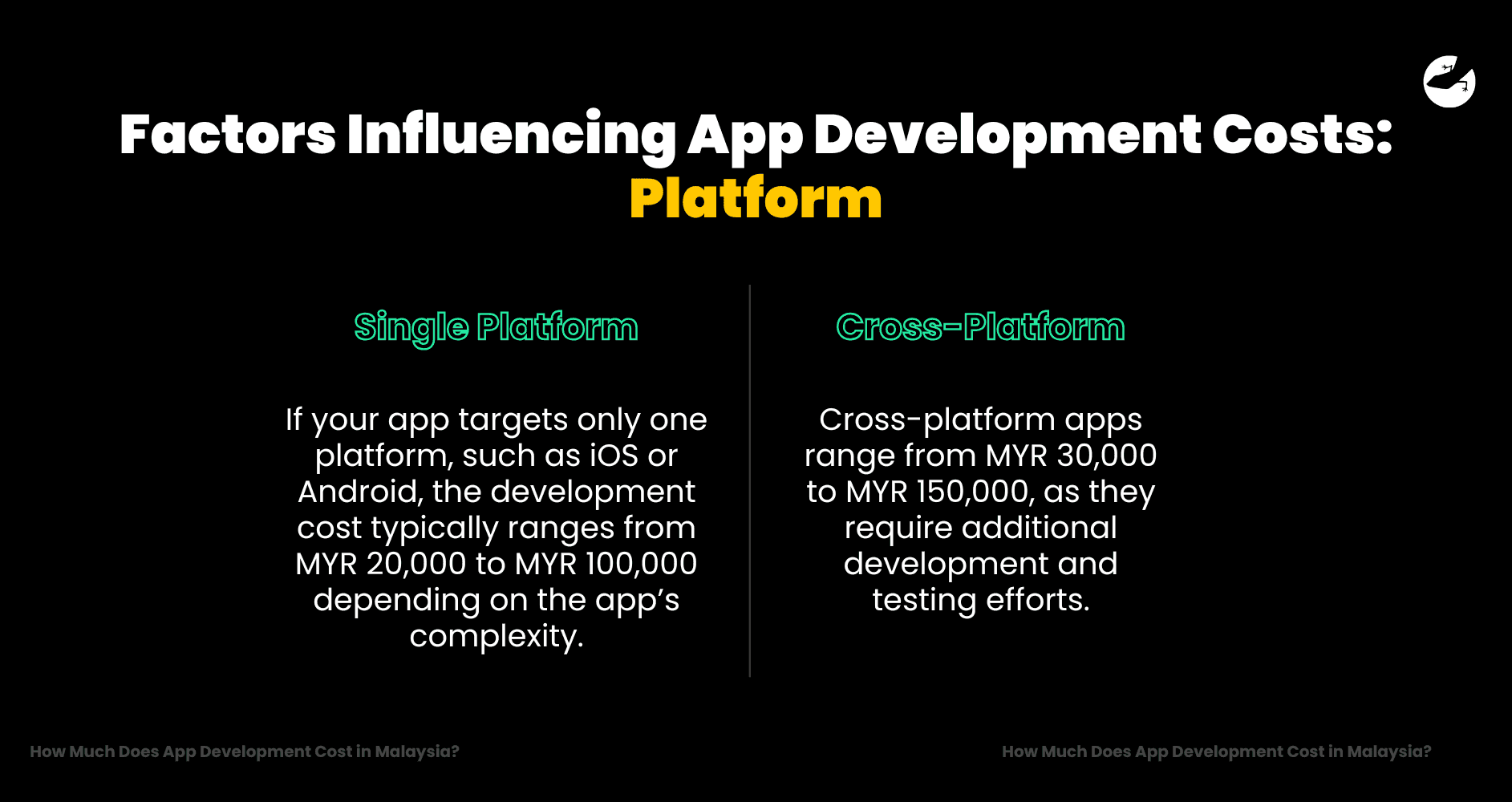 Factors Influencing App Development Costs:
Platform

Single Platform

If your app targets only one platform, such as iOS or Android, the development cost typically ranges from MYR 20,000 to MYR 100,000 depending on the app's complexity.

Cross-Platform

Cross-platform apps range from MYR 30,000 to MYR 150,000, as they require additional development and testing efforts.

How Much Does App Development Cost in Malaysia?

How Much Does App Development Cost in Malaysia?